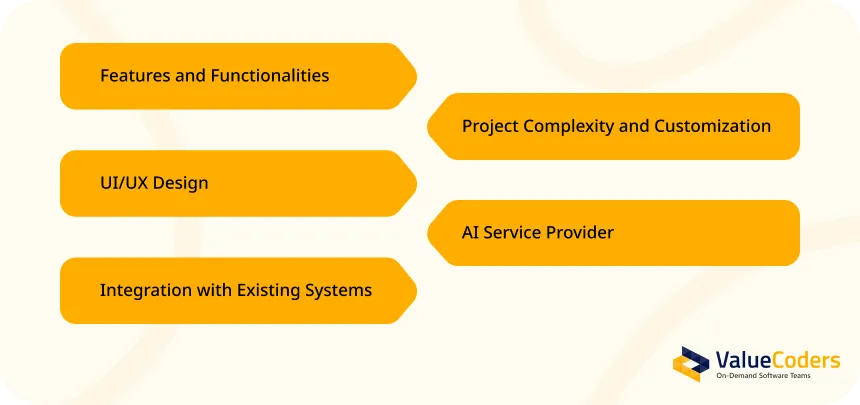 Features and Functionalities

Project Complexity and Customization

UI/UX Design

AI Service Provider

Integration with Existing Systems

ValueCoders
On-Demand Software Teams